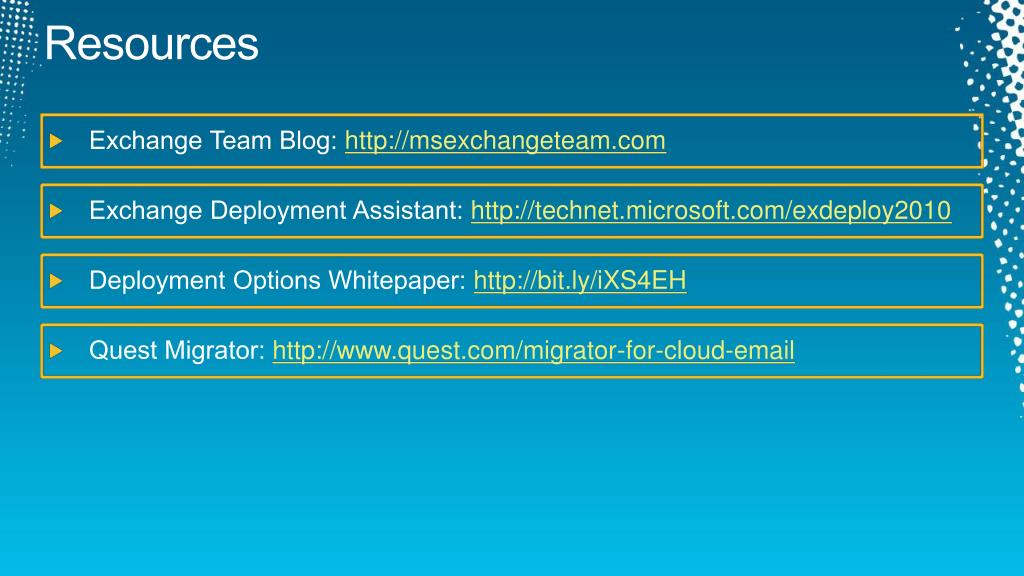 Resources

Exchange Team Blog: http://msexchangeteam.com

Exchange Deployment Assistant: http://technet.microsoft.com/exdeploy2010

Deployment Options Whitepaper: http://bit.ly/iXS4EH

Quest Migrator: http://www.quest.com/migrator-for-cloud-email